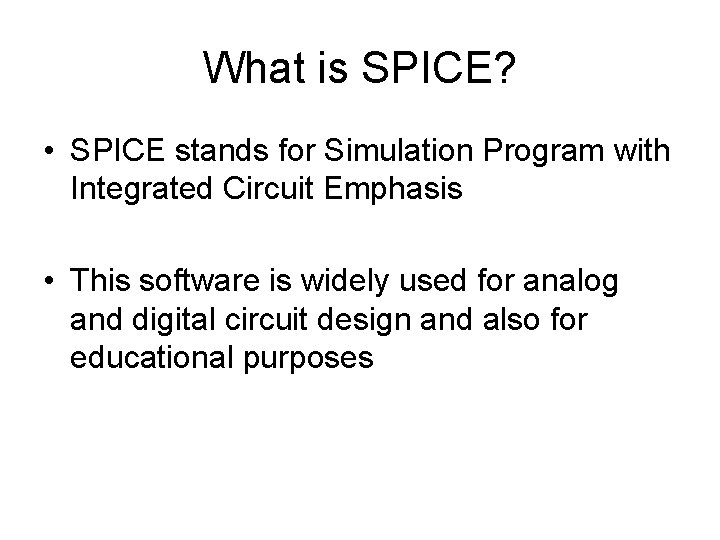 What is SPICE?

• SPICE stands for Simulation Program with Integrated Circuit Emphasis

• This software is widely used for analog and digital circuit design and also for educational purposes